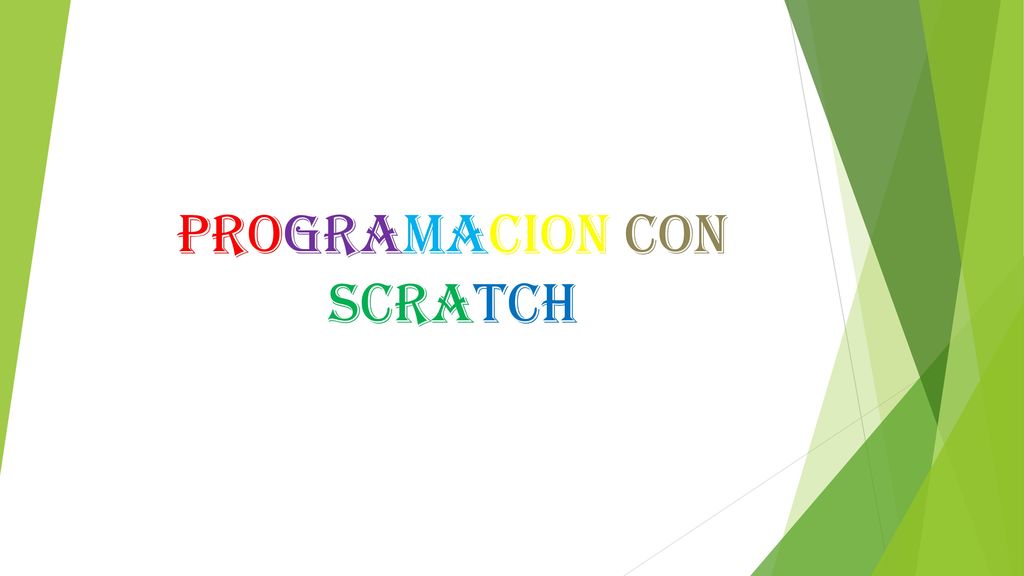 PROGRAMACION CON SCRATCH